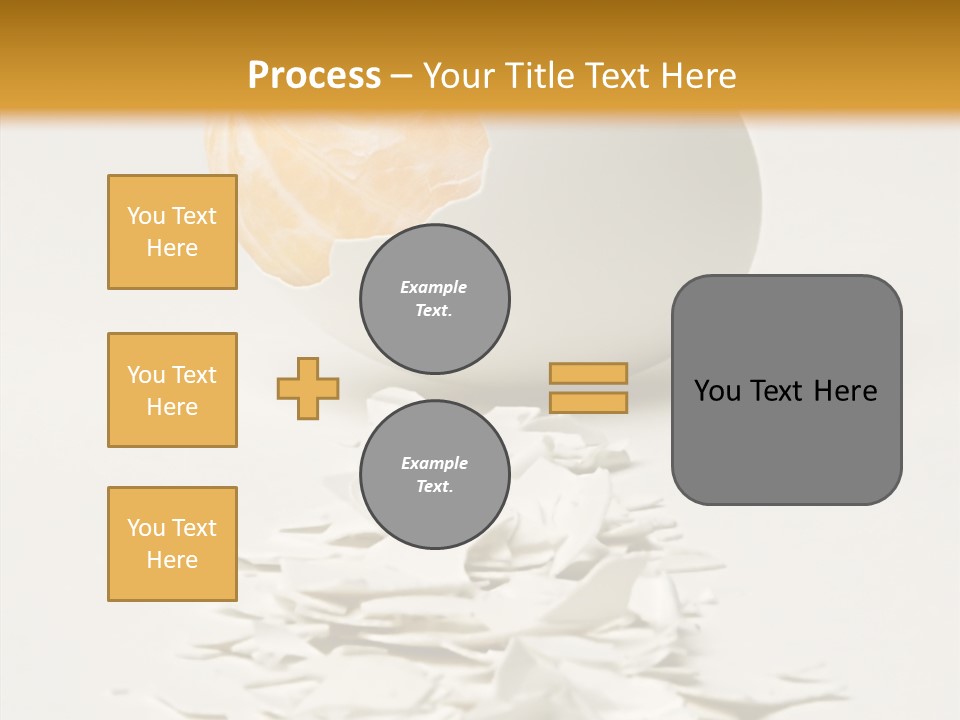 Process – Your Title Text Here

You Text Here

You Text Here

You Text Here

Example Text.

Example Text.

You Text Here